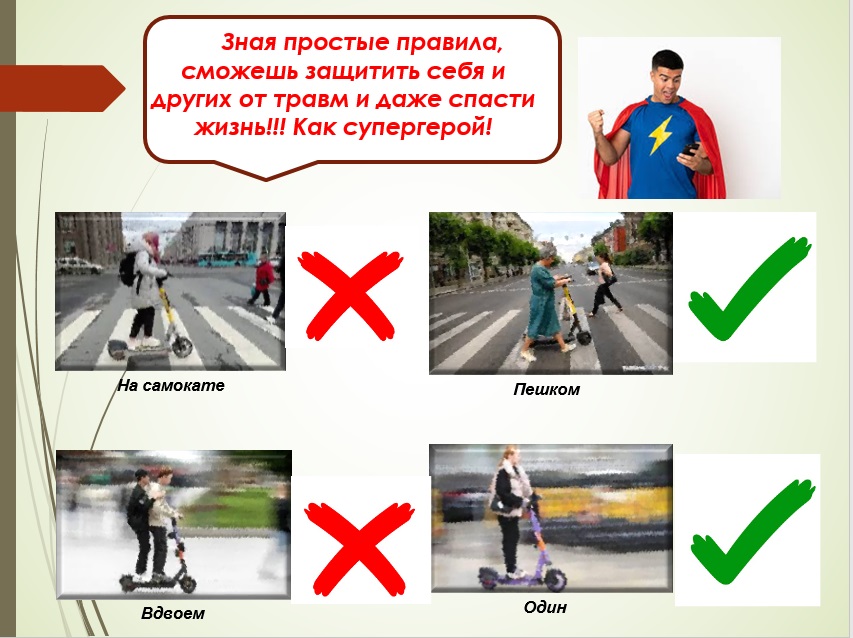 Зная простые правила, сможешь защитить себя и других от травм и даже спасти жизнь!!! Как супергерой!

На самокате

Пешком

Вдвоем

Один